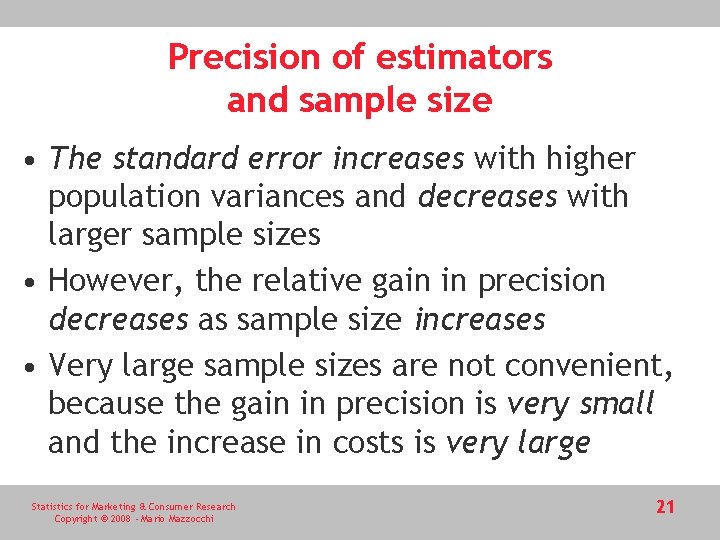 Precision of estimators and sample size

• The standard error increases with higher population variances and decreases with larger sample sizes

• However, the relative gain in precision decreases as sample size increases

• Very large sample sizes are not convenient, because the gain in precision is very small and the increase in costs is very large

Statistics for Marketing & Consumer Research
Copyright © 2008 - Mario Mazzocchi

21